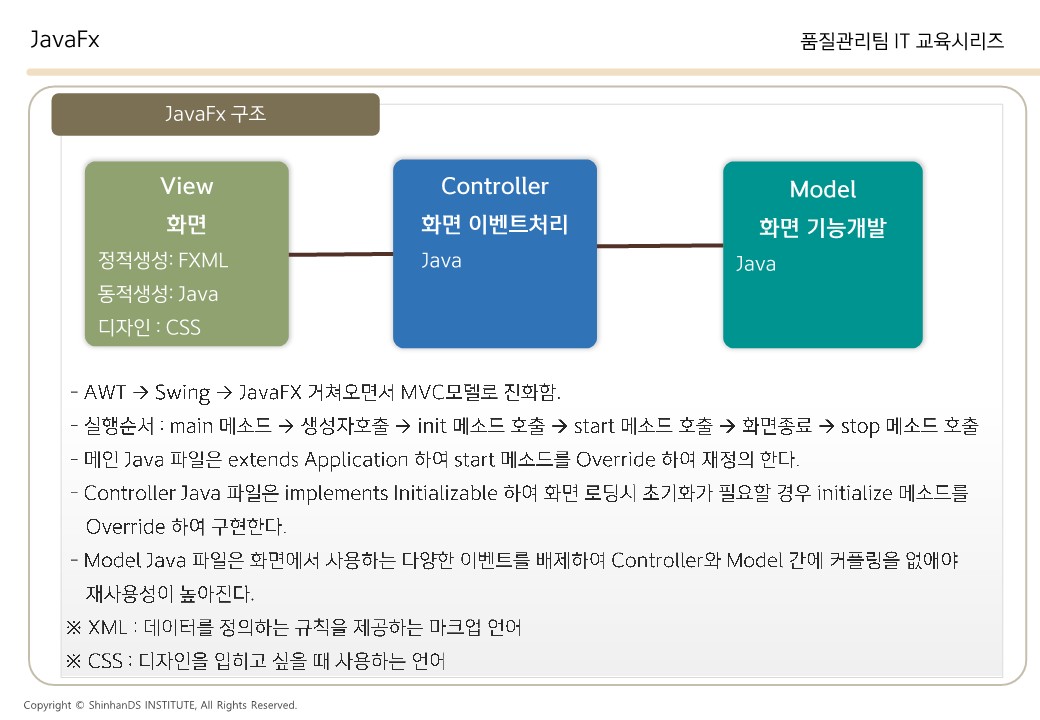 JavaFx

품질관리팀 IT 교육시리즈

JavaFx 구조

View
화면
정적생성: FXML
동적생성: Java
디자인 : CSS

Controller
화면 이벤트처리
Java

Model
화면 기능개발
Java

- AWT → Swing → JavaFX 거쳐오면서 MVC모델로 진화함.
- 실행순서 : main 메소드 → 생성자호출 → init 메소드 호출 → start 메소드 호출 → 화면종료 → stop 메소드 호출
- 메인 Java 파일은 extends Application 하여 start 메소드를 Override 하여 재정의 한다.
- Controller Java 파일은 implements Initializable 하여 화면 로딩시 초기화가 필요할 경우 initialize 메소드를 Override 하여 구현한다.
- Model Java 파일은 화면에서 사용하는 다양한 이벤트를 배제하여 Controller와 Model 간에 커플링을 없애야 재사용성이 높아진다.
※ XML : 데이터를 정의하는 규칙을 제공하는 마크업 언어
※ CSS : 디자인을 입히고 싶을 때 사용하는 언어

Copyright © ShinhanDS INSTITUTE, All Rights Reserved.